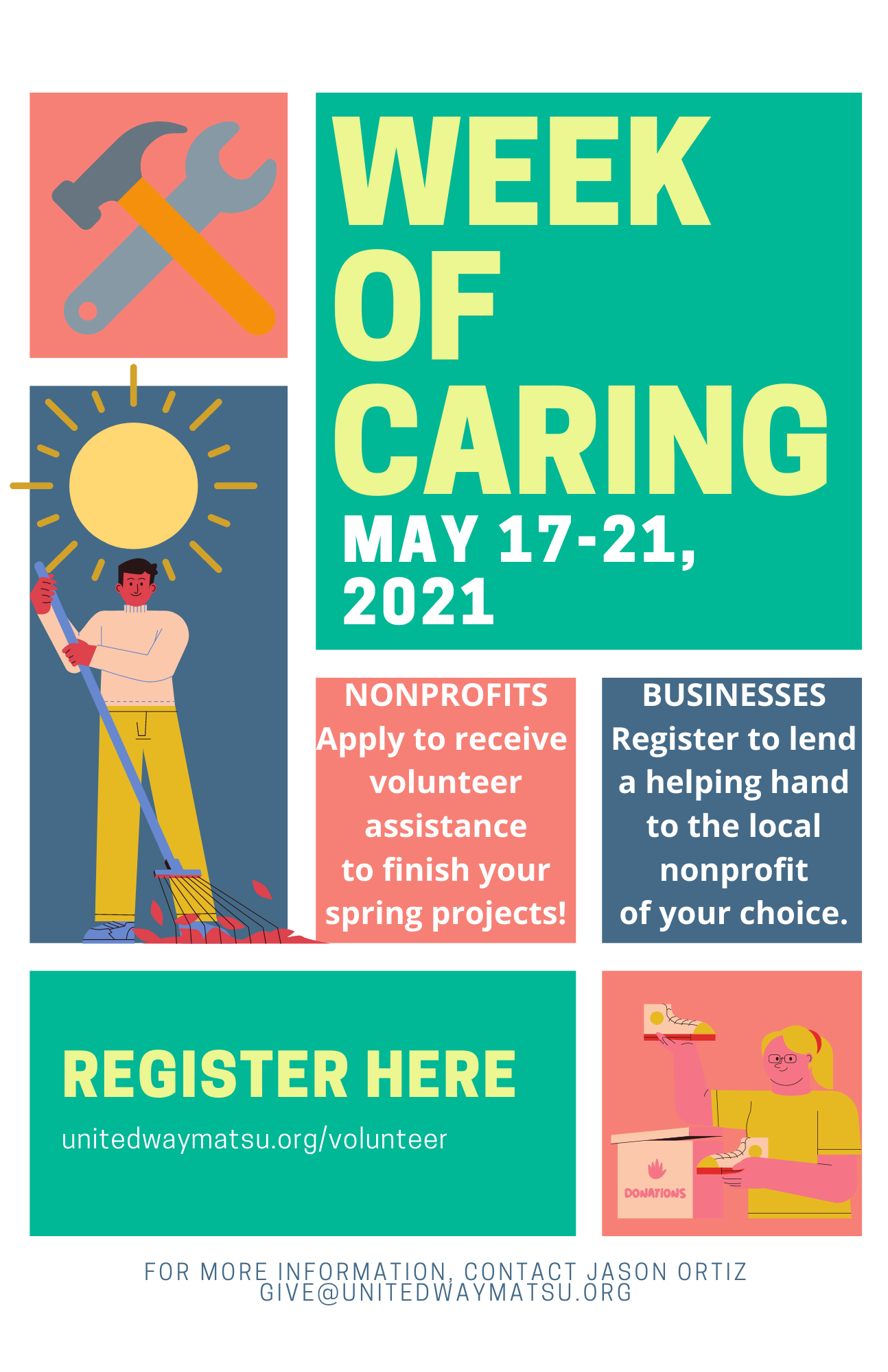 WEEK OF CARING

MAY 17-21, 2021

NONPROFITS
Apply to receive volunteer assistance to finish your spring projects!

BUSINESSES
Register to lend a helping hand to the local nonprofit of your choice.

REGISTER HERE
unitedwaymatsu.org/volunteer

DONATIONS

FOR MORE INFORMATION, CONTACT JASON ORTIZ
GIVE@UNITEDWAYMATSU.ORG